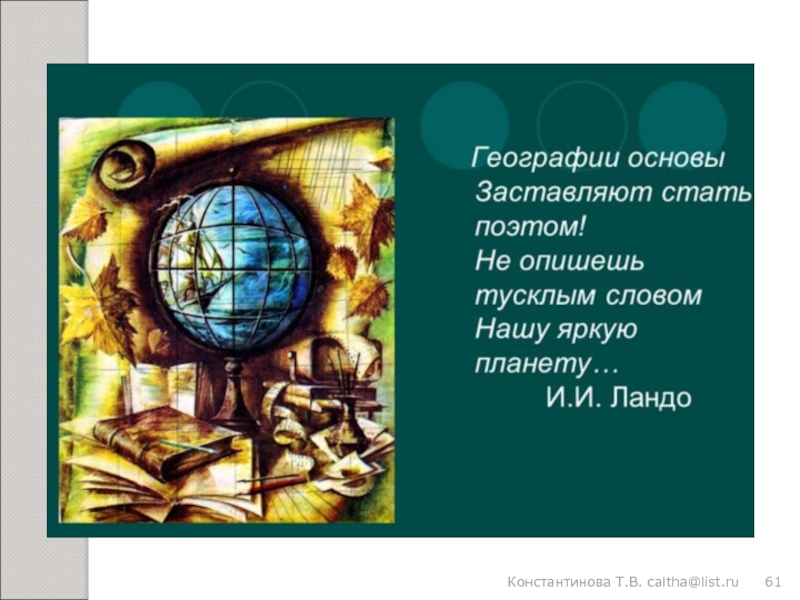 Географии основы
Заставляют стать поэтом!
Не опишешь тусклым словом
Нашу яркую планету…
И.И. Ландо

Константинова Т.В. caltha@list.ru 61